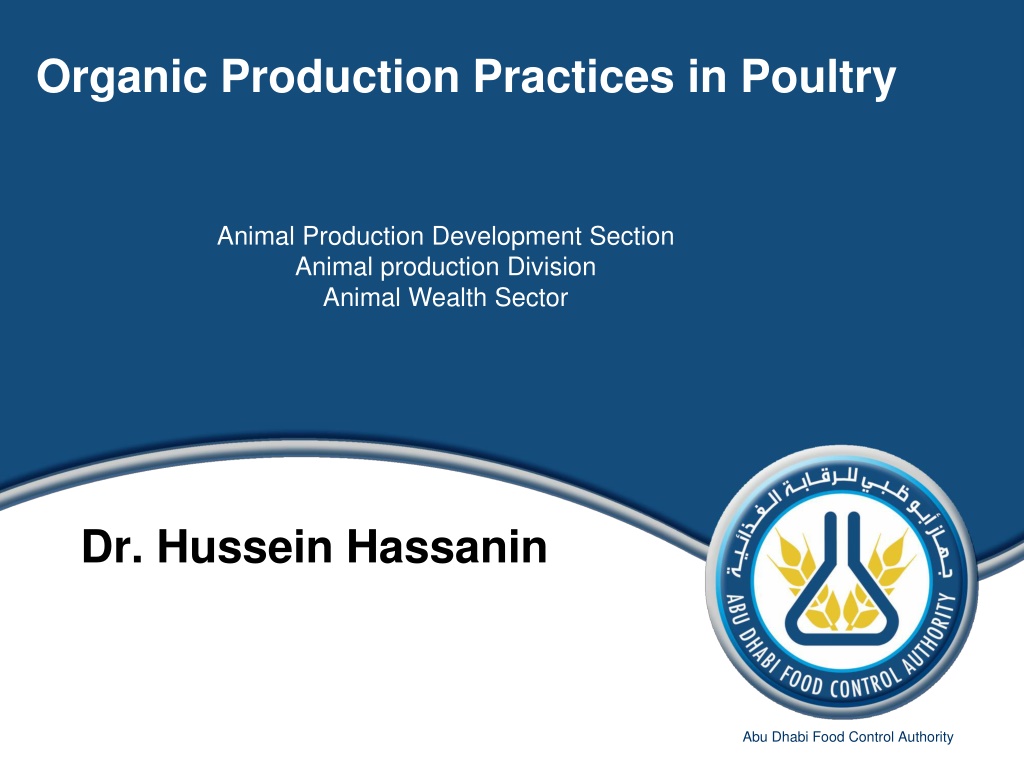 Organic Production Practices in Poultry

Animal Production Development Section
Animal production Division
Animal Wealth Sector

Dr. Hussein Hassanin

جهاز أبوظبي للرقابة الغذائية

ABU DHABI FOOD CONTROL AUTHORITY

Abu Dhabi Food Control Authority